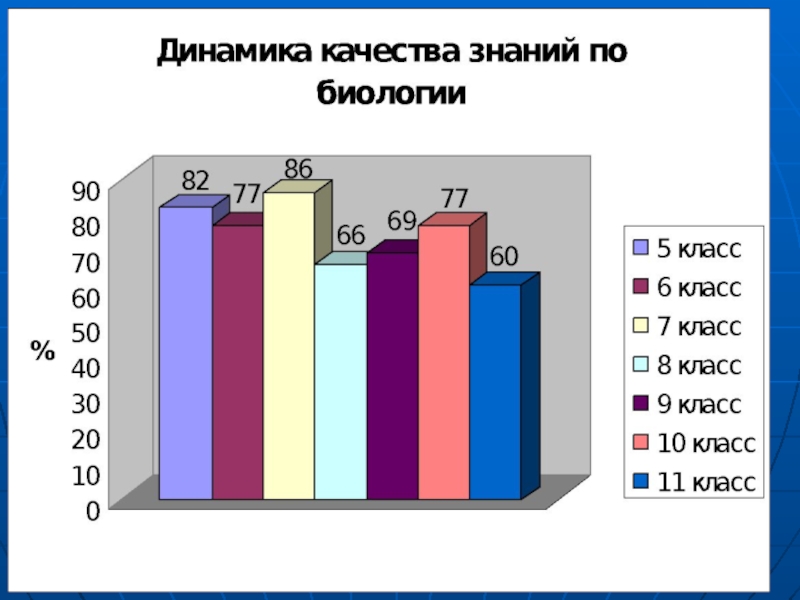 Динамика качества знаний по биологии

90
80
70
60
50
40
30
20
10
0

%

82
77
86
66
69
77
60

5 класс
6 класс
7 класс
8 класс
9 класс
10 класс
11 класс